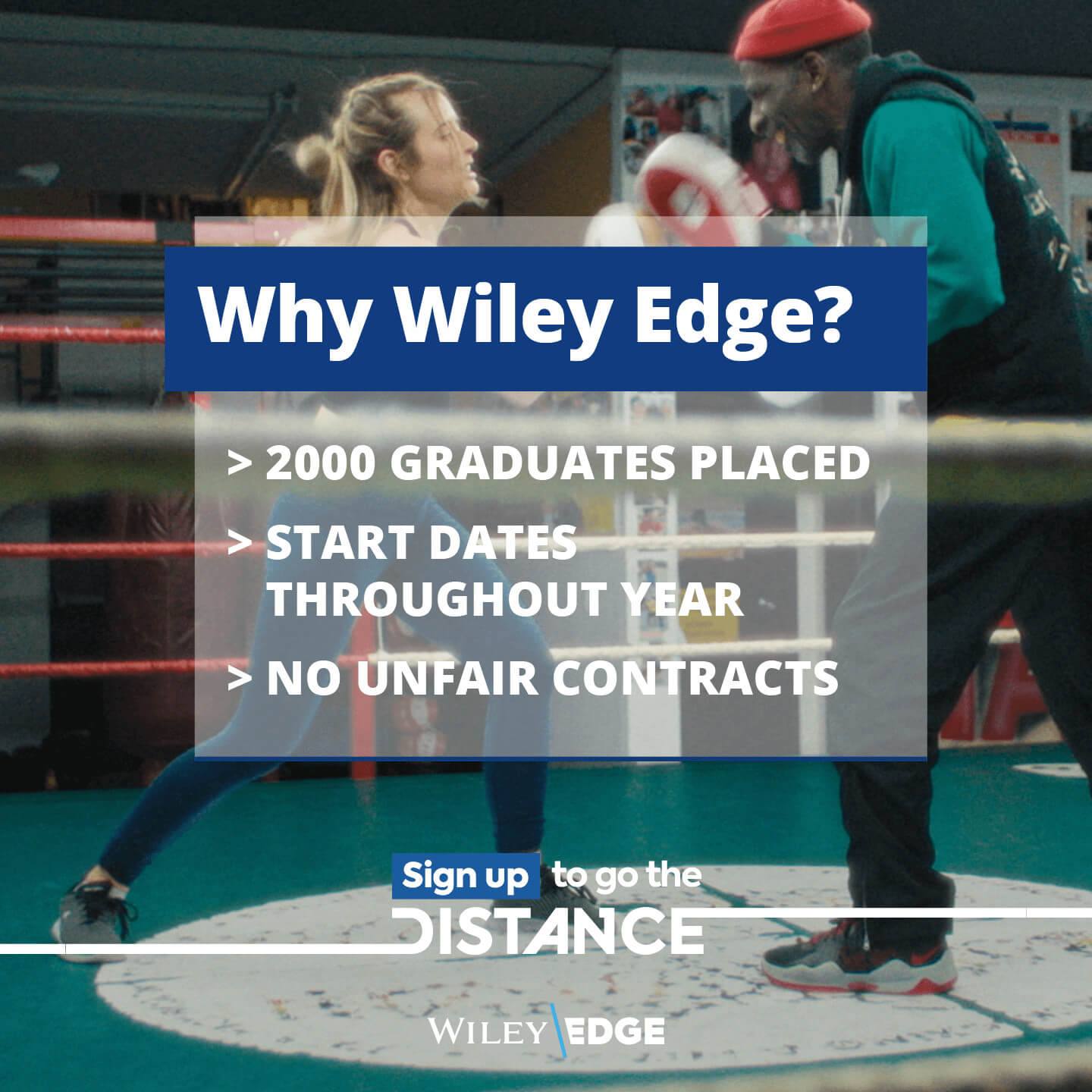 Why Wiley Edge?

> 2000 GRADUATES PLACED

> START DATES THROUGHOUT YEAR

> NO UNFAIR CONTRACTS

Sign up to go the DISTANCE

WILEY EDGE